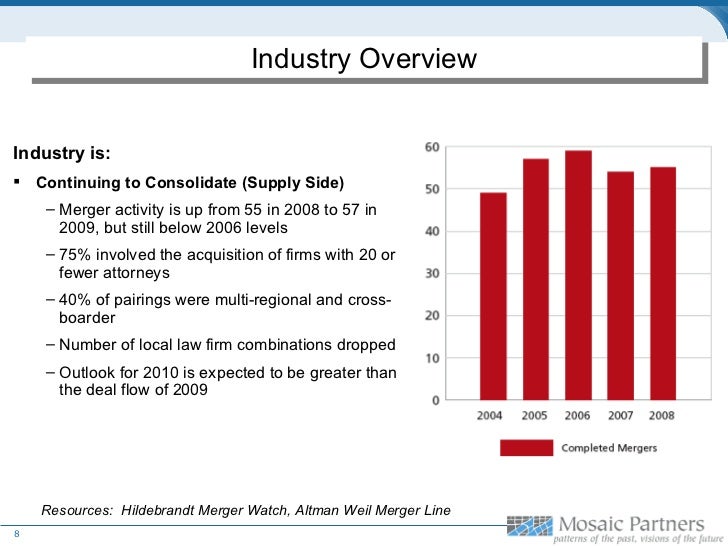 Industry Overview

Industry is:

▪ Continuing to Consolidate (Supply Side)

– Merger activity is up from 55 in 2008 to 57 in 2009, but still below 2006 levels

– 75% involved the acquisition of firms with 20 or fewer attorneys

– 40% of pairings were multi-regional and cross-boarder

– Number of local law firm combinations dropped

– Outlook for 2010 is expected to be greater than the deal flow of 2009

60
50
40
30
20
10
0
2004 2005 2006 2007 2008
Completed Mergers

Resources: Hildebrandt Merger Watch, Altman Weil Merger Line

8

Mosaic Partners
patterns of the past, visions of the future